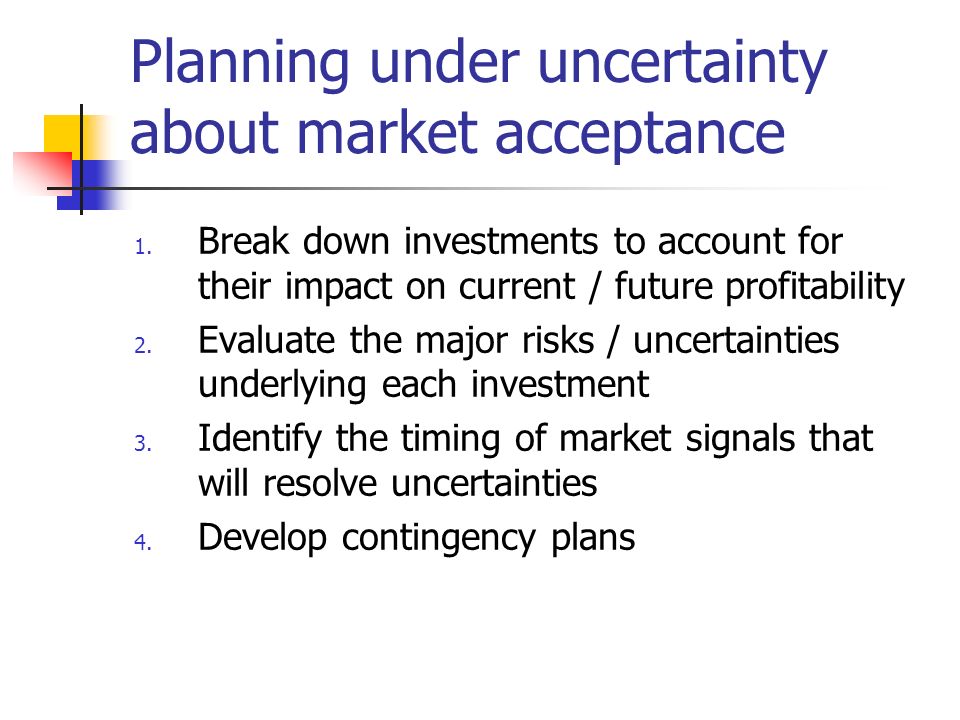 Planning under uncertainty about market acceptance

1. Break down investments to account for their impact on current / future profitability
2. Evaluate the major risks / uncertainties underlying each investment
3. Identify the timing of market signals that will resolve uncertainties
4. Develop contingency plans